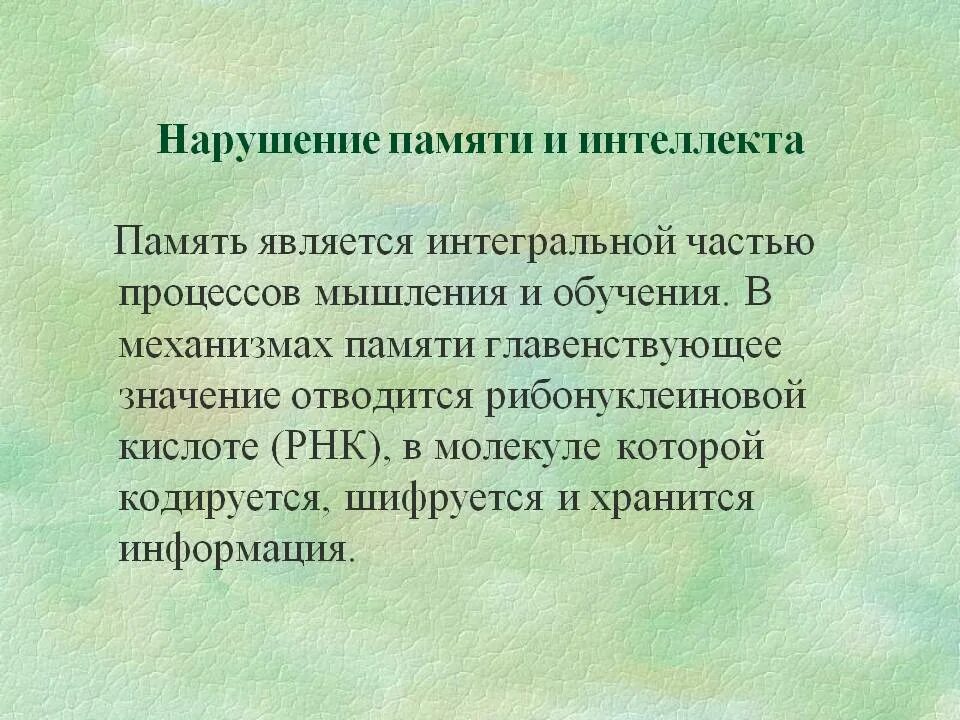 Нарушение памяти и интеллекта

Память является интегральной частью процессов мышления и обучения. В механизмах памяти главенствующее значение отводится рибонуклеиновой кислоте (РНК), в молекуле которой кодируется, шифруется и хранится информация.